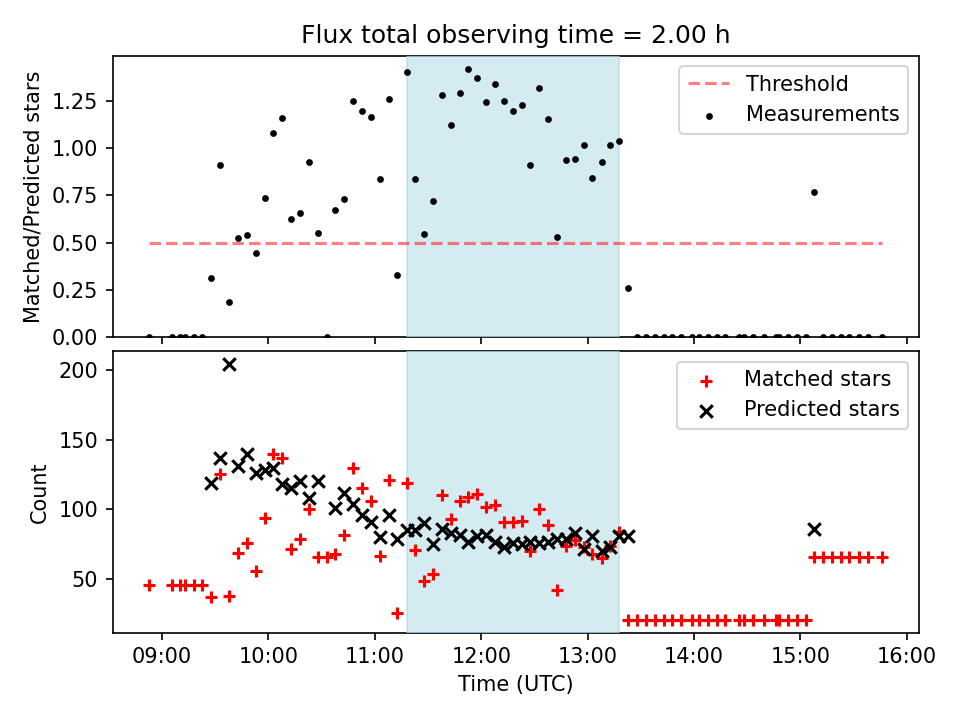 Flux total observing time = 2.00 h

Matched/Predicted stars

1.25
1.00
0.75
0.50
0.25
0.00

Threshold
Measurements

Count

200
150
100
50

Matched stars
Predicted stars

09:00 10:00 11:00 12:00 13:00 14:00 15:00 16:00

Time (UTC)